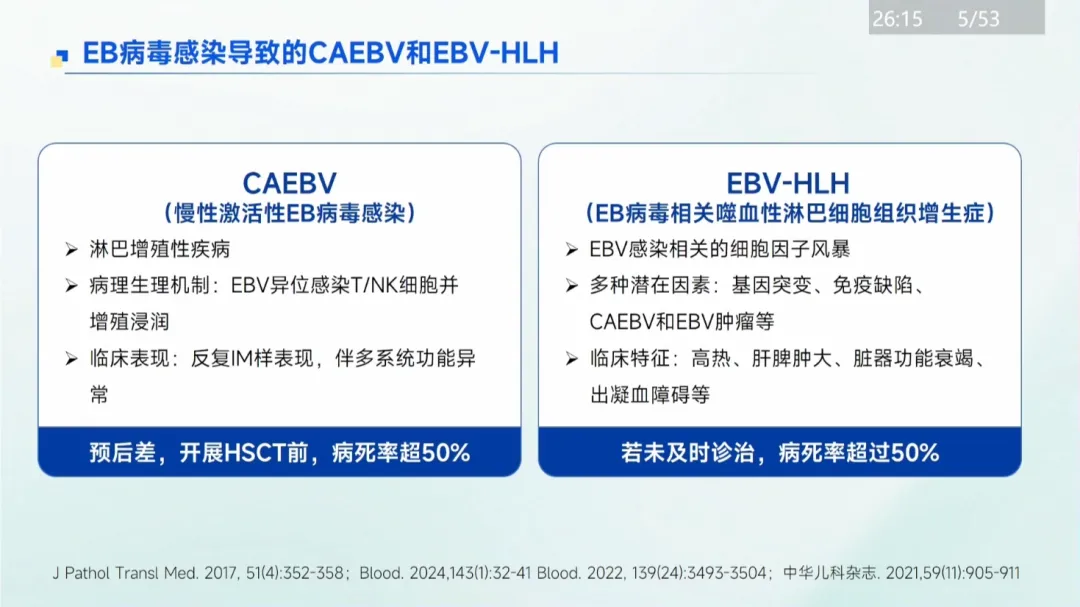 26:15 5/53

EB病毒感染导致的CAEBV和EBV-HLH

CAEBV
（慢性激活性EB病毒感染）

➢ 淋巴增殖性疾病
➢ 病理生理机制：EBV异位感染T/NK细胞并增殖浸润
➢ 临床表现：反复IM样表现，伴多系统功能异常

预后差，开展HSCT前，病死率超50%

EBV-HLH
（EB病毒相关噬血性淋巴细胞组织增生症）

➢ EBV感染相关的细胞因子风暴
➢ 多种潜在因素：基因突变、免疫缺陷、CAEBV和EBV肿瘤等
➢ 临床特征：高热、肝脾肿大、脏器功能衰竭、出凝血障碍等

若未及时诊治，病死率超过50%

J Pathol Transl Med. 2017, 51(4):352-358；Blood. 2024,143(1):32-41 Blood. 2022, 139(24):3493-3504；中华儿科杂志. 2021,59(11):905-911